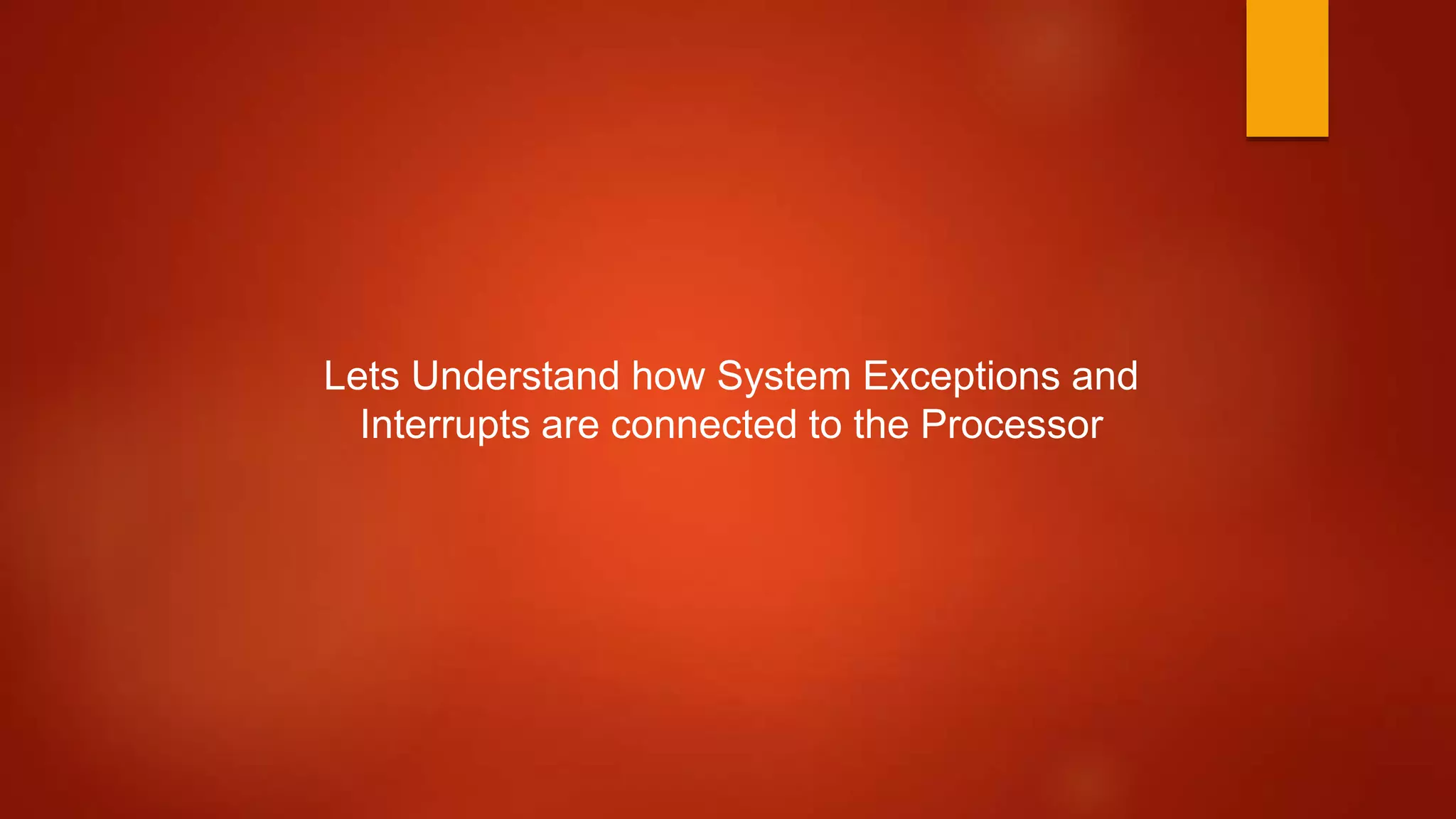 Lets Understand how System Exceptions and Interrupts are connected to the Processor